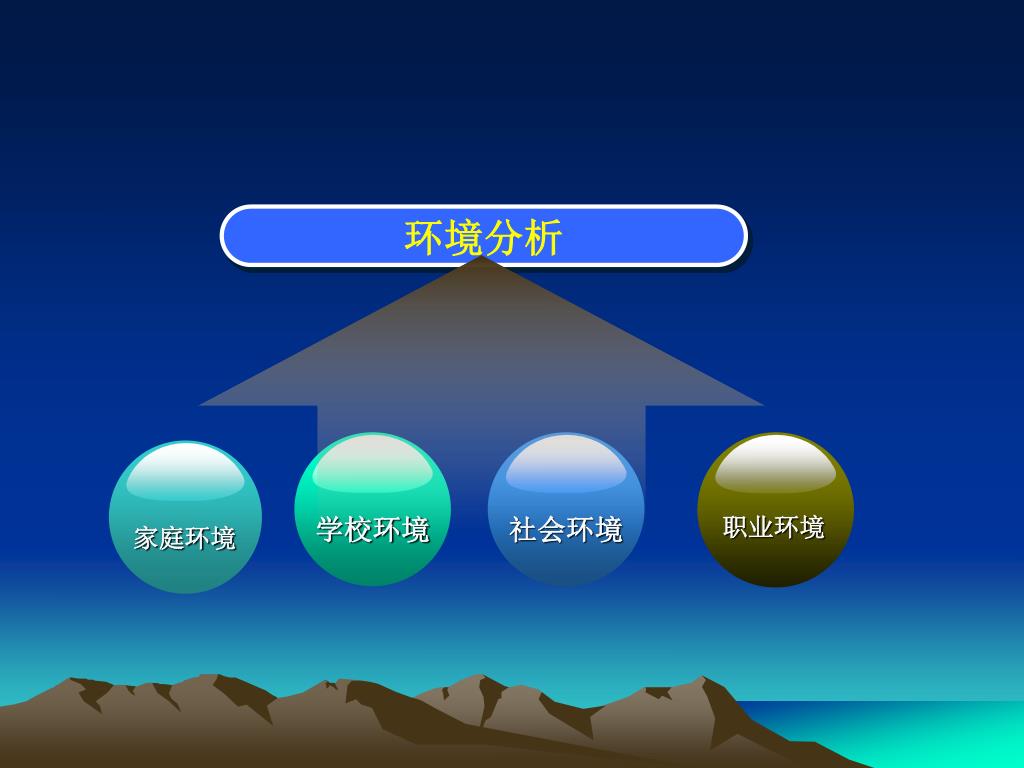 环境分析

家庭环境

学校环境

社会环境

职业环境